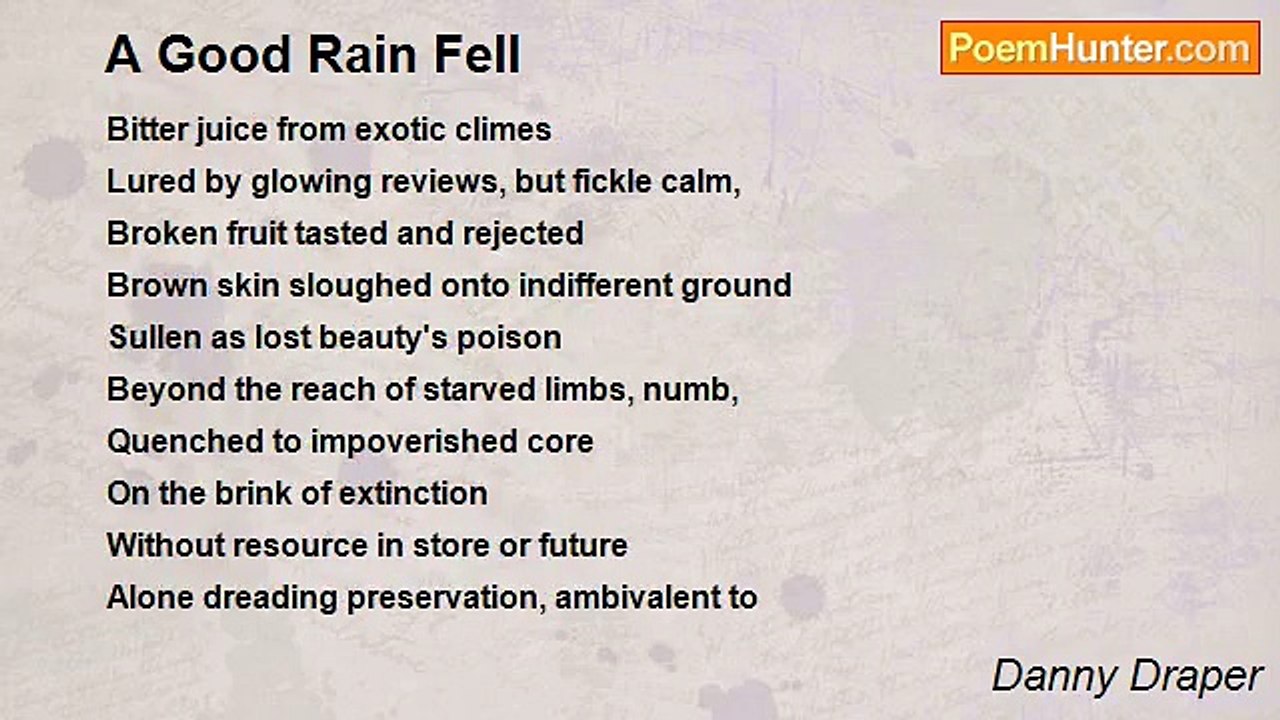 A Good Rain Fell

PoemHunter.com

Bitter juice from exotic climes
Lured by glowing reviews, but fickle calm,
Broken fruit tasted and rejected
Brown skin sloughed onto indifferent ground
Sullen as lost beauty's poison
Beyond the reach of starved limbs, numb,
Quenched to impoverished core
On the brink of extinction
Without resource in store or future
Alone dreading preservation, ambivalent to

Danny Draper